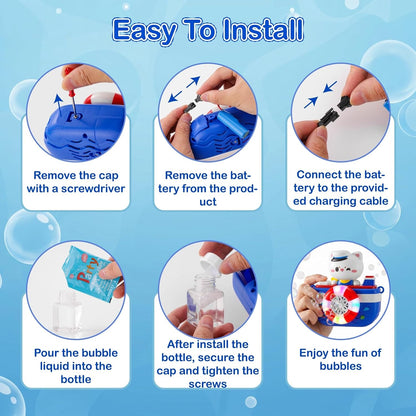 Easy To Install

Remove the cap with a screwdriver

Remove the battery from the product

Connect the battery to the provided charging cable

Party

Pour the bubble liquid into the bottle

After install the bottle, secure the cap and tighten the screws

Enjoy the fun of bubbles